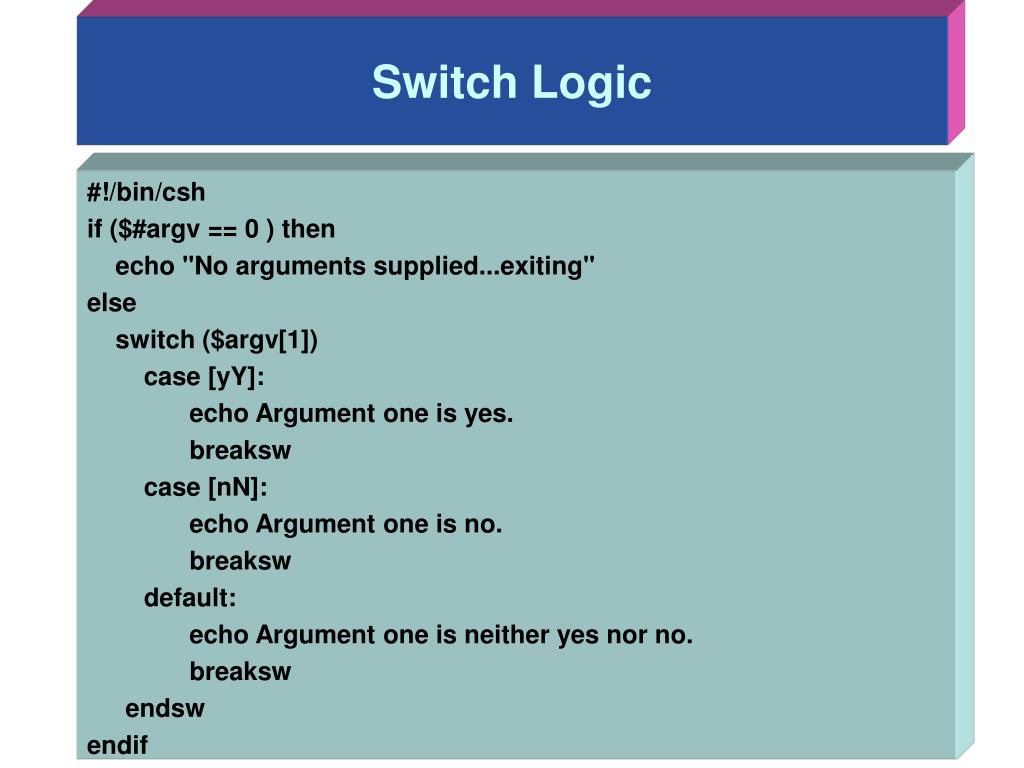 Switch Logic

#!/bin/csh
if ($#argv == 0 ) then
echo "No arguments supplied...exiting"
else
switch ($argv[1])
case [yY]:
echo Argument one is yes.
breaksw
case [nN]:
echo Argument one is no.
breaksw
default:
echo Argument one is neither yes nor no.
breaksw
endsw
endif